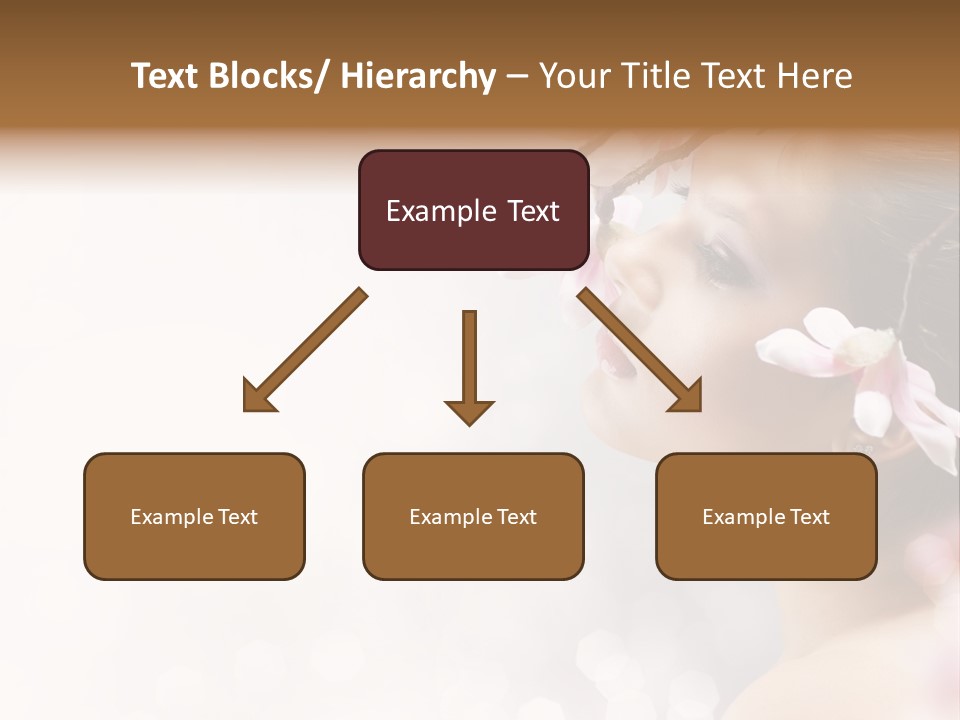 Text Blocks/ Hierarchy – Your Title Text Here

Example Text

Example Text

Example Text

Example Text